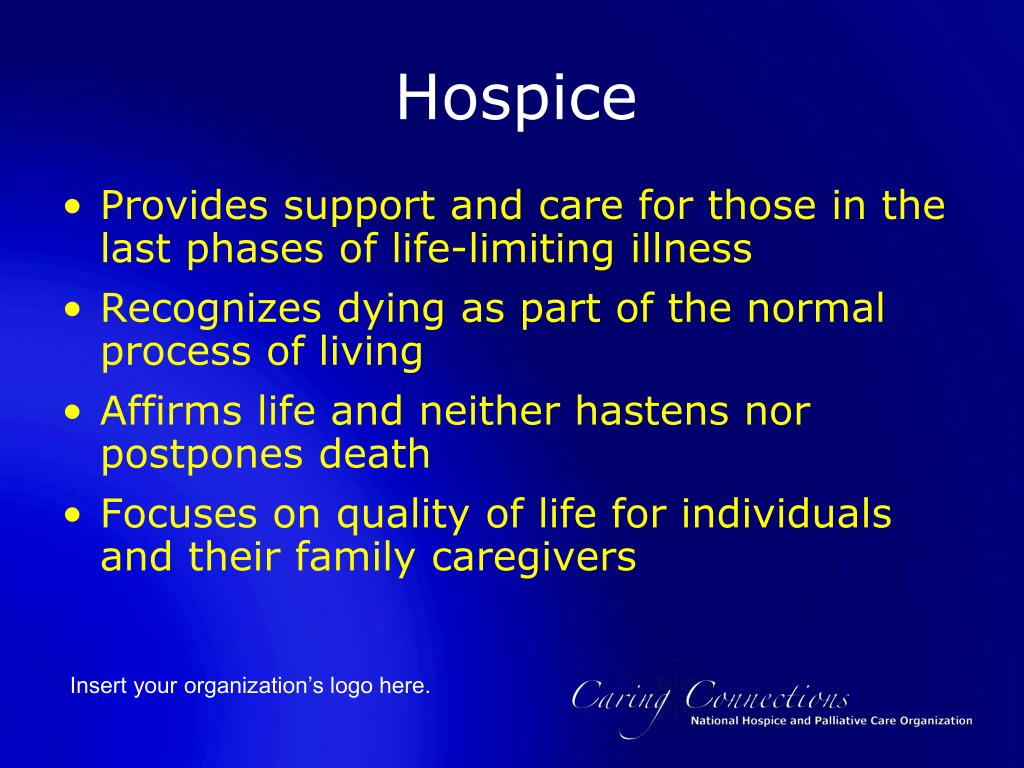 Hospice

• Provides support and care for those in the last phases of life-limiting illness
• Recognizes dying as part of the normal process of living
• Affirms life and neither hastens nor postpones death
• Focuses on quality of life for individuals and their family caregivers

Insert your organization's logo here.

Caring Connections
National Hospice and Palliative Care Organization